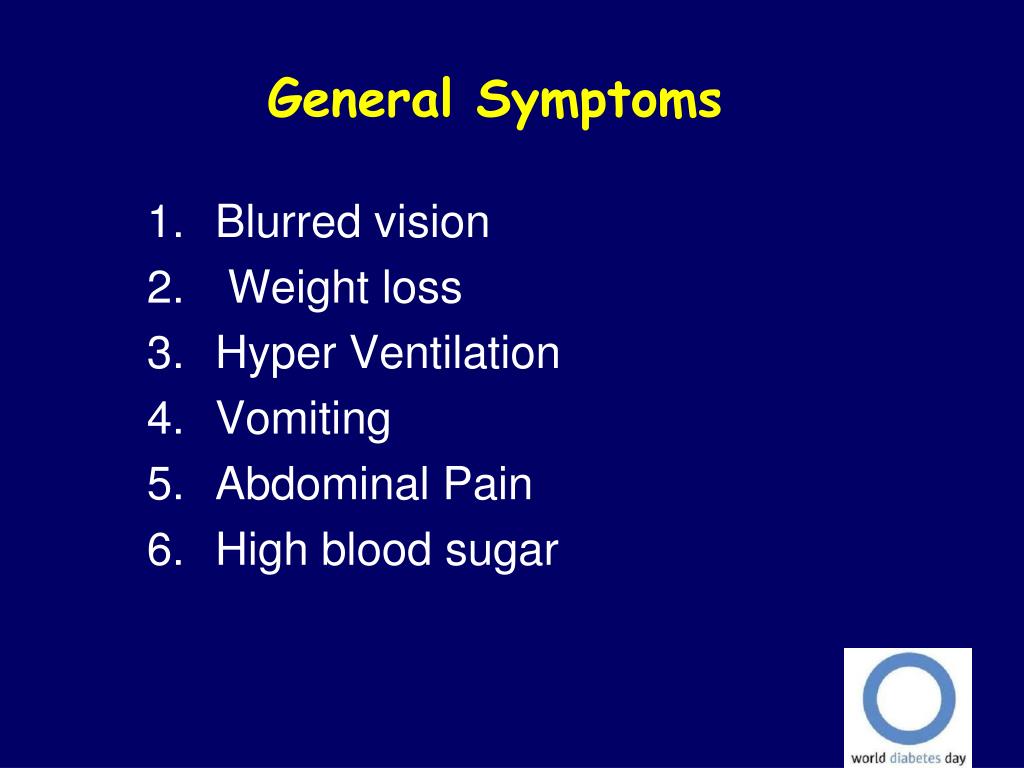 General Symptoms

1. Blurred vision
2. Weight loss
3. Hyper Ventilation
4. Vomiting
5. Abdominal Pain
6. High blood sugar

world diabetes day